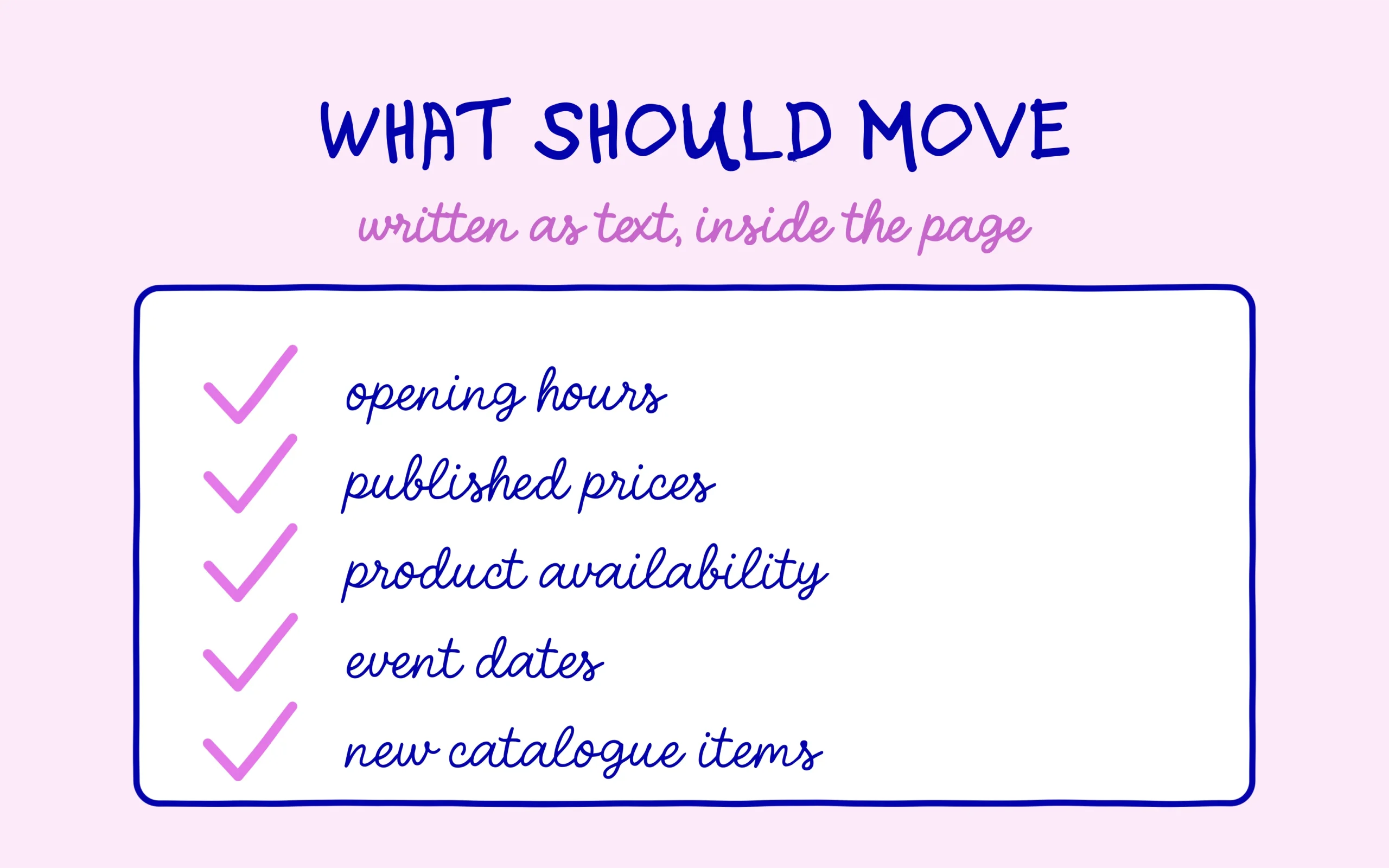 WHAT SHOULD MOVE

written as text, inside the page

✓ opening hours
✓ published prices
✓ product availability
✓ event dates
✓ new catalogue items